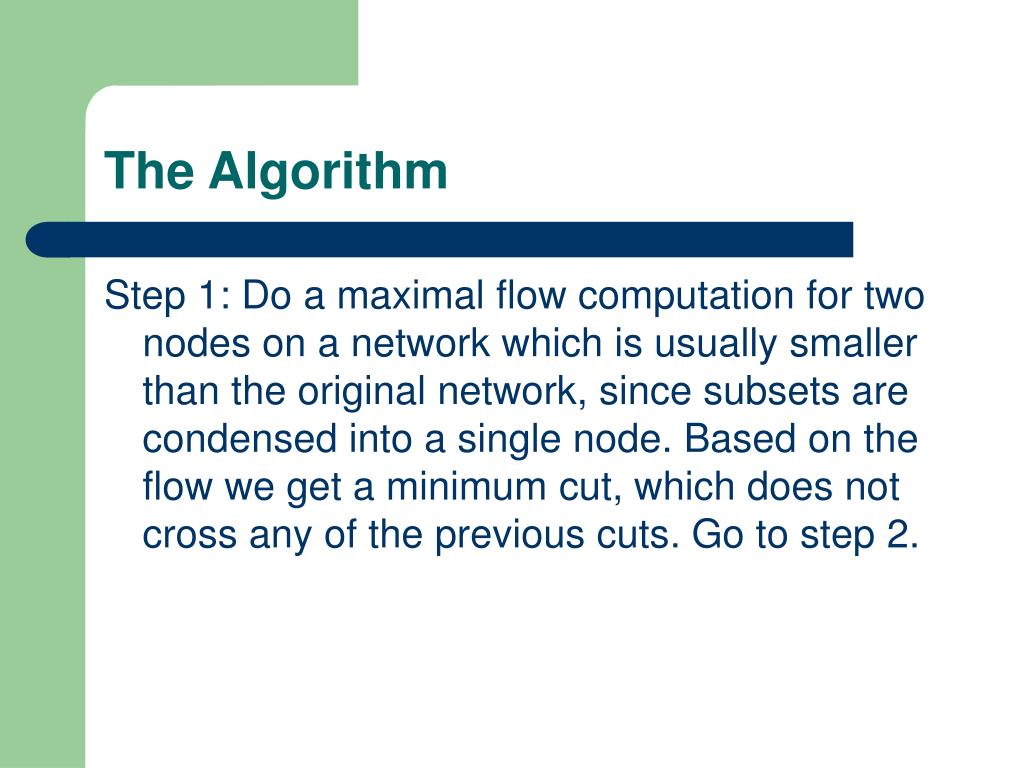 The Algorithm

Step 1: Do a maximal flow computation for two nodes on a network which is usually smaller than the original network, since subsets are condensed into a single node. Based on the flow we get a minimum cut, which does not cross any of the previous cuts. Go to step 2.